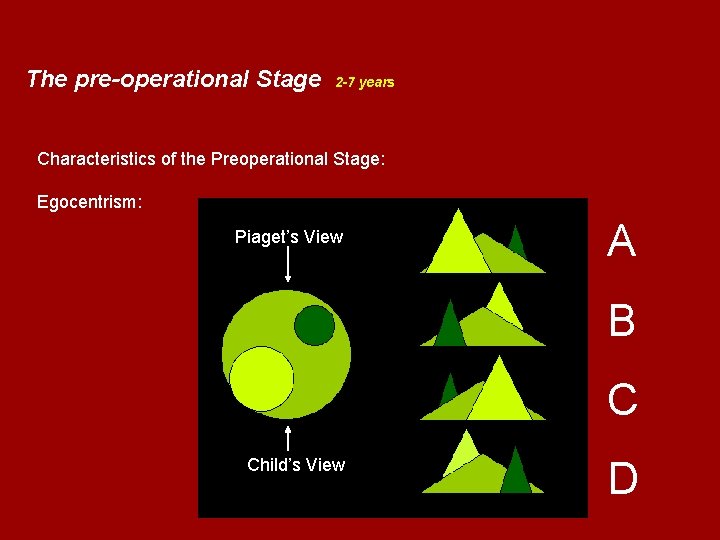 The pre-operational Stage 2-7 years

Characteristics of the Preoperational Stage:

Egocentrism:

Piaget's View

Child's View

A

B

C

D